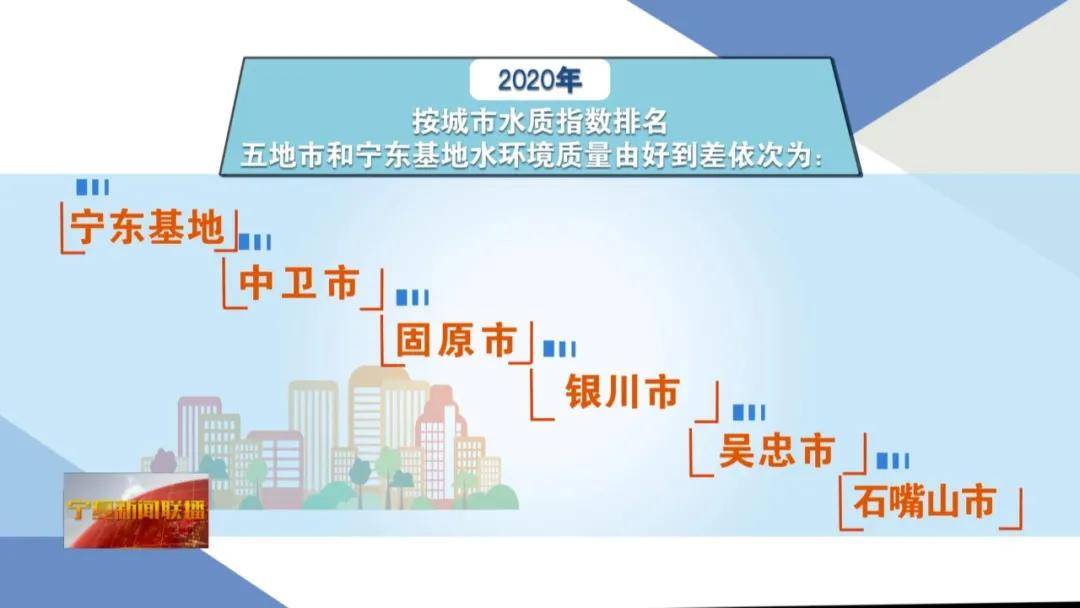 2020年

按城市水质指数排名

五地市和宁东基地水环境质量由好到差依次为：

宁东基地

中卫市

固原市

银川市

吴忠市

石嘴山市

宁夏新闻联播